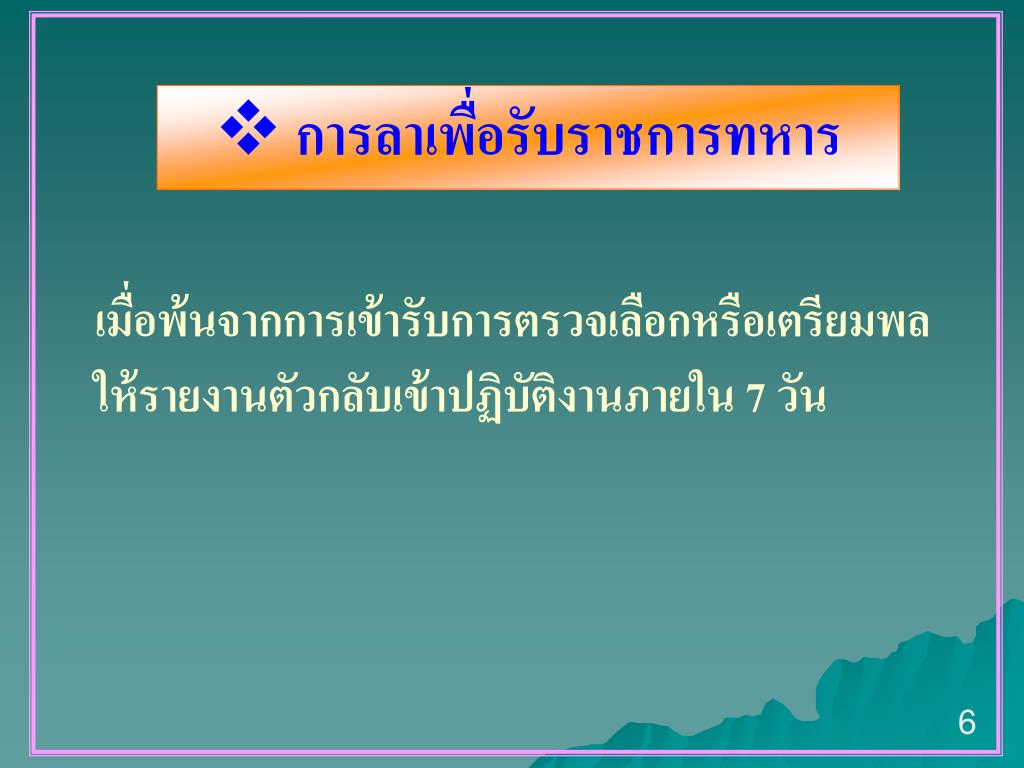 ❖ การลาเพื่อรับราชการทหาร

เมื่อพ้นจากการเข้ารับการตรวจเลือกหรือเตรียมพล ให้รายงานตัวกลับเข้าปฏิบัติงานภายใน 7 วัน

6